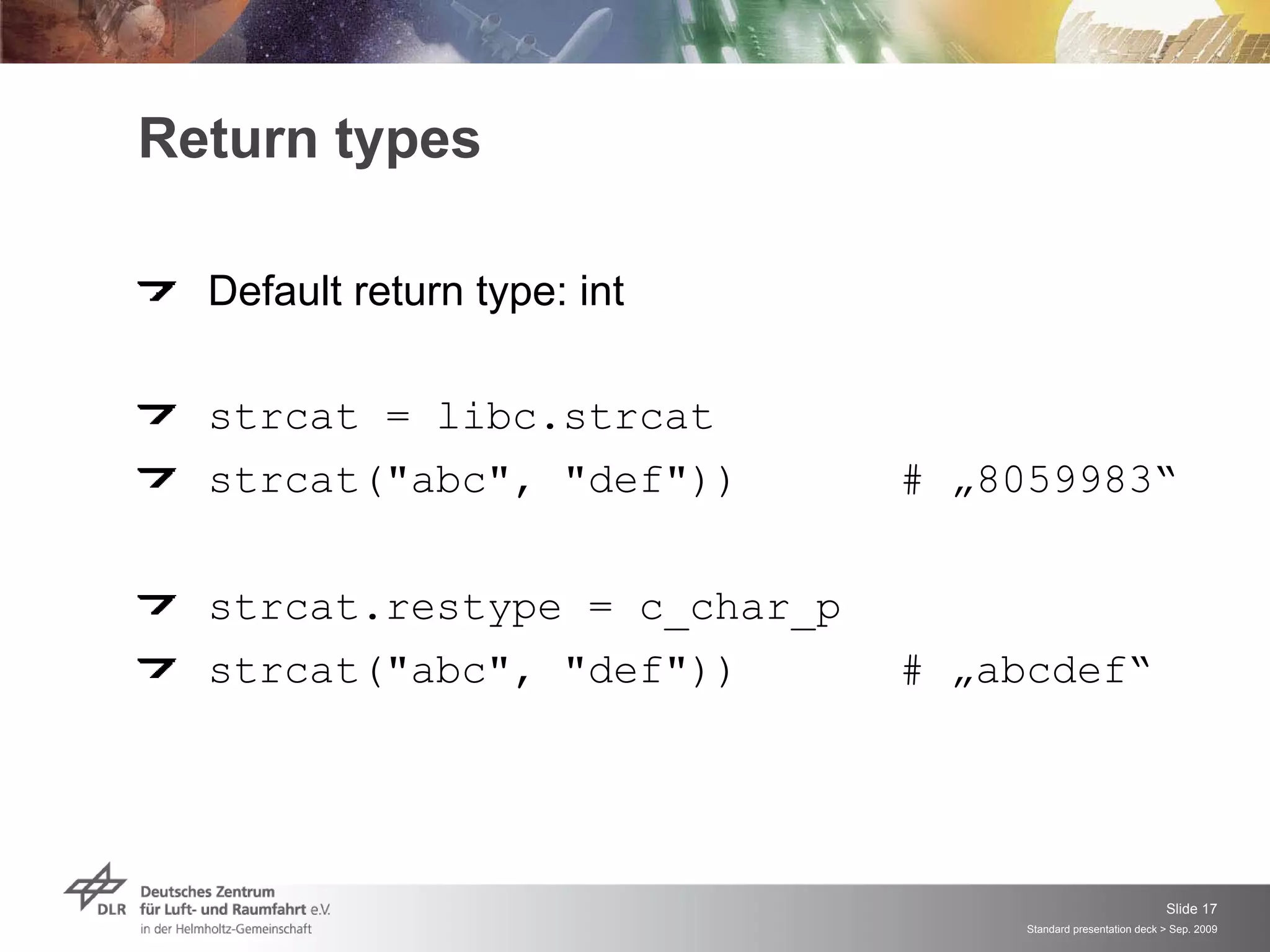 Return types

Default return type: int

strcat = libc.strcat

strcat("abc", "def"))          # „8059983“

strcat.restype = c_char_p

strcat("abc", "def"))          # „abcdef“

DLR Deutsches Zentrum für Luft- und Raumfahrt e.V. in der Helmholtz-Gemeinschaft

Slide 17

Standard presentation deck > Sep. 2009